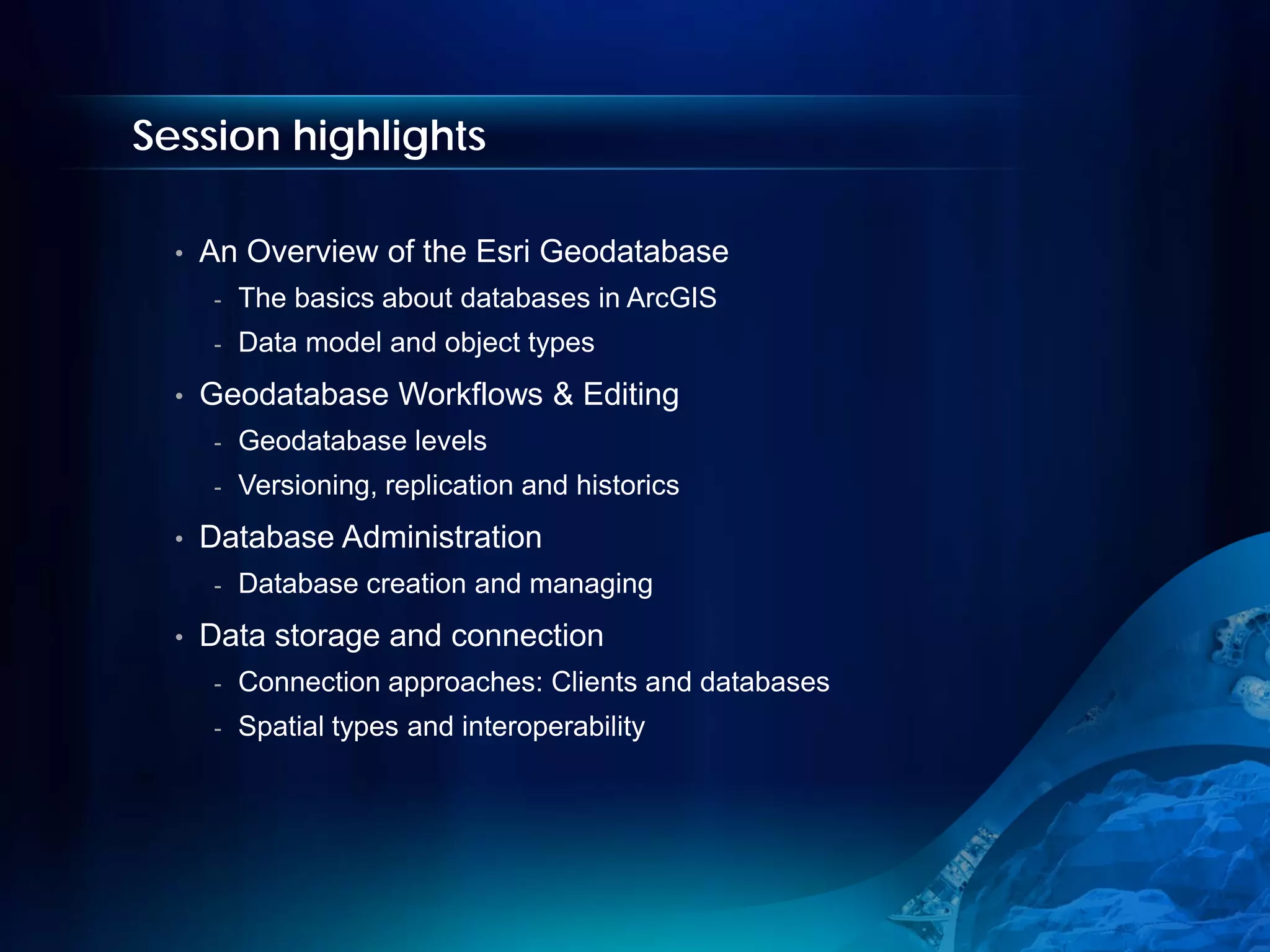 Session highlights

• An Overview of the Esri Geodatabase
  - The basics about databases in ArcGIS
  - Data model and object types
• Geodatabase Workflows & Editing
  - Geodatabase levels
  - Versioning, replication and historics
• Database Administration
  - Database creation and managing
• Data storage and connection
  - Connection approaches: Clients and databases
  - Spatial types and interoperability